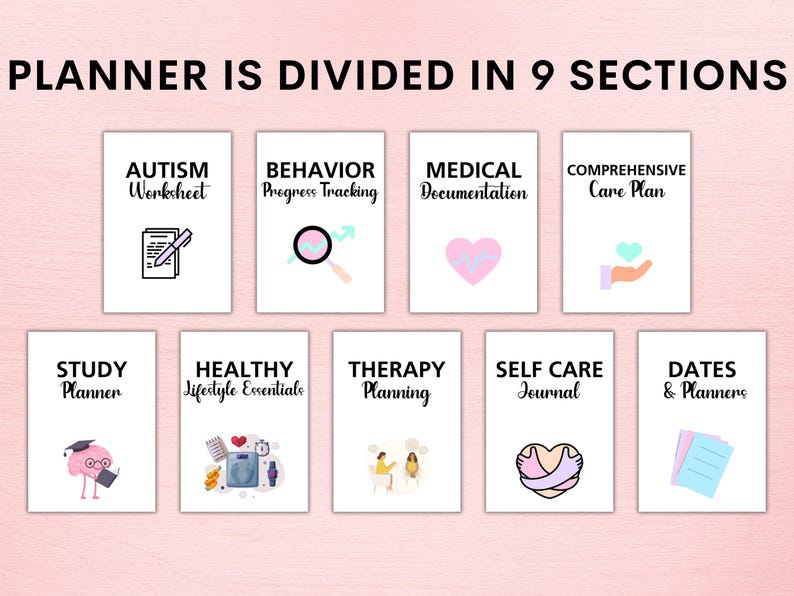 PLANNER IS DIVIDED IN 9 SECTIONS

AUTISM
Worksheet

BEHAVIOR
Progress Tracking

MEDICAL
Documentation

COMPREHENSIVE
Care Plan

STUDY
Planner

HEALTHY
Lifestyle Essentials

THERAPY
Planning

SELF CARE
Journal

DATES
& Planners